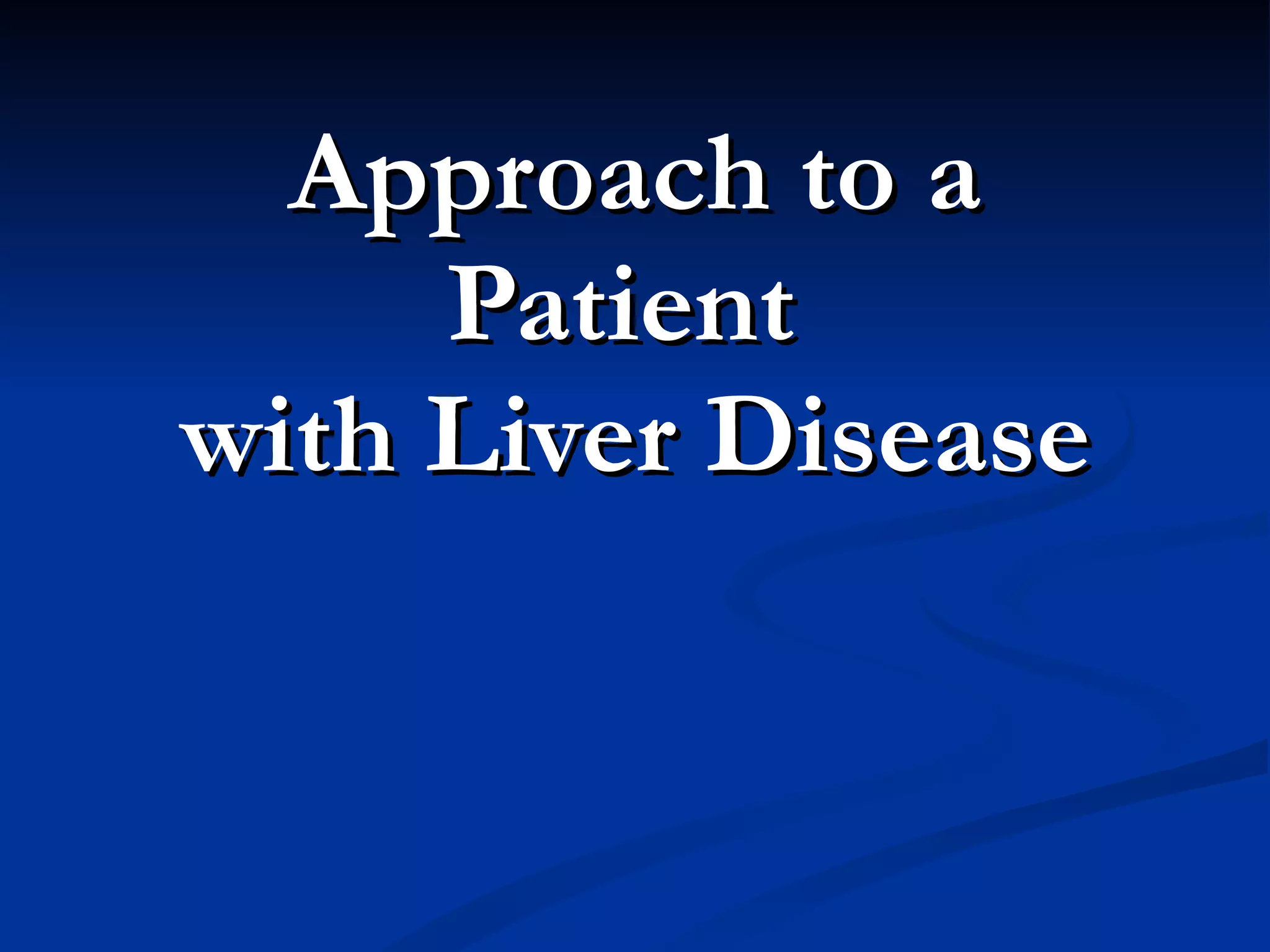 Approach to a Patient with Liver Disease